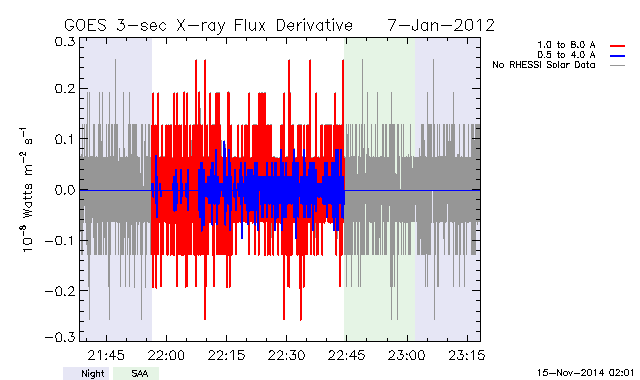 GOES 3-sec X-ray Flux Derivative 7-Jan-2012

1.0 to 8.0 A
0.5 to 4.0 A
No RHESSI Solar Data

$10^{-8}$ Watts $m^{-2}$ $s^{-1}$

0.3
0.2
0.1
0.0
-0.1
-0.2
-0.3

21:45
22:00
22:15
22:30
22:45
23:00
23:15

Night
SAA

15-Nov-2014 02:01